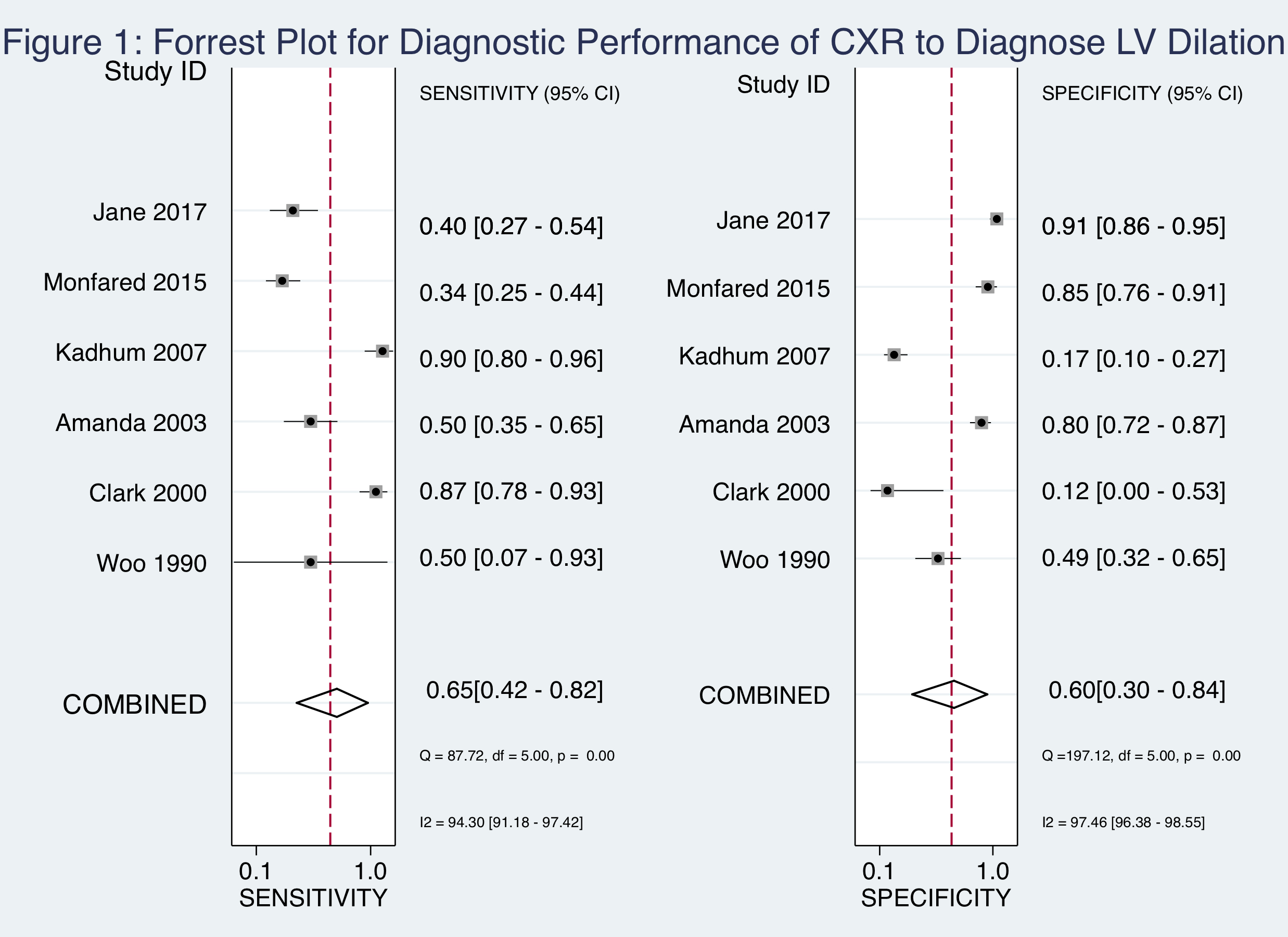 Figure 1: Forrest Plot for Diagnostic Performance of CXR to Diagnose LV Dilation

Study ID

SENSITIVITY (95% CI)

Jane 2017 0.40 [0.27 - 0.54]

Monfared 2015 0.34 [0.25 - 0.44]

Kadhum 2007 0.90 [0.80 - 0.96]

Amanda 2003 0.50 [0.35 - 0.65]

Clark 2000 0.87 [0.78 - 0.93]

Woo 1990 0.50 [0.07 - 0.93]

COMBINED 0.65[0.42 - 0.82]

Q = 87.72, df = 5.00, p = 0.00

I2 = 94.30 [91.18 - 97.42]

0.1 1.0
SENSITIVITY

Study ID

SPECIFICITY (95% CI)

Jane 2017 0.91 [0.86 - 0.95]

Monfared 2015 0.85 [0.76 - 0.91]

Kadhum 2007 0.17 [0.10 - 0.27]

Amanda 2003 0.80 [0.72 - 0.87]

Clark 2000 0.12 [0.00 - 0.53]

Woo 1990 0.49 [0.32 - 0.65]

COMBINED 0.60[0.30 - 0.84]

Q =197.12, df = 5.00, p = 0.00

I2 = 97.46 [96.38 - 98.55]

0.1 1.0
SPECIFICITY